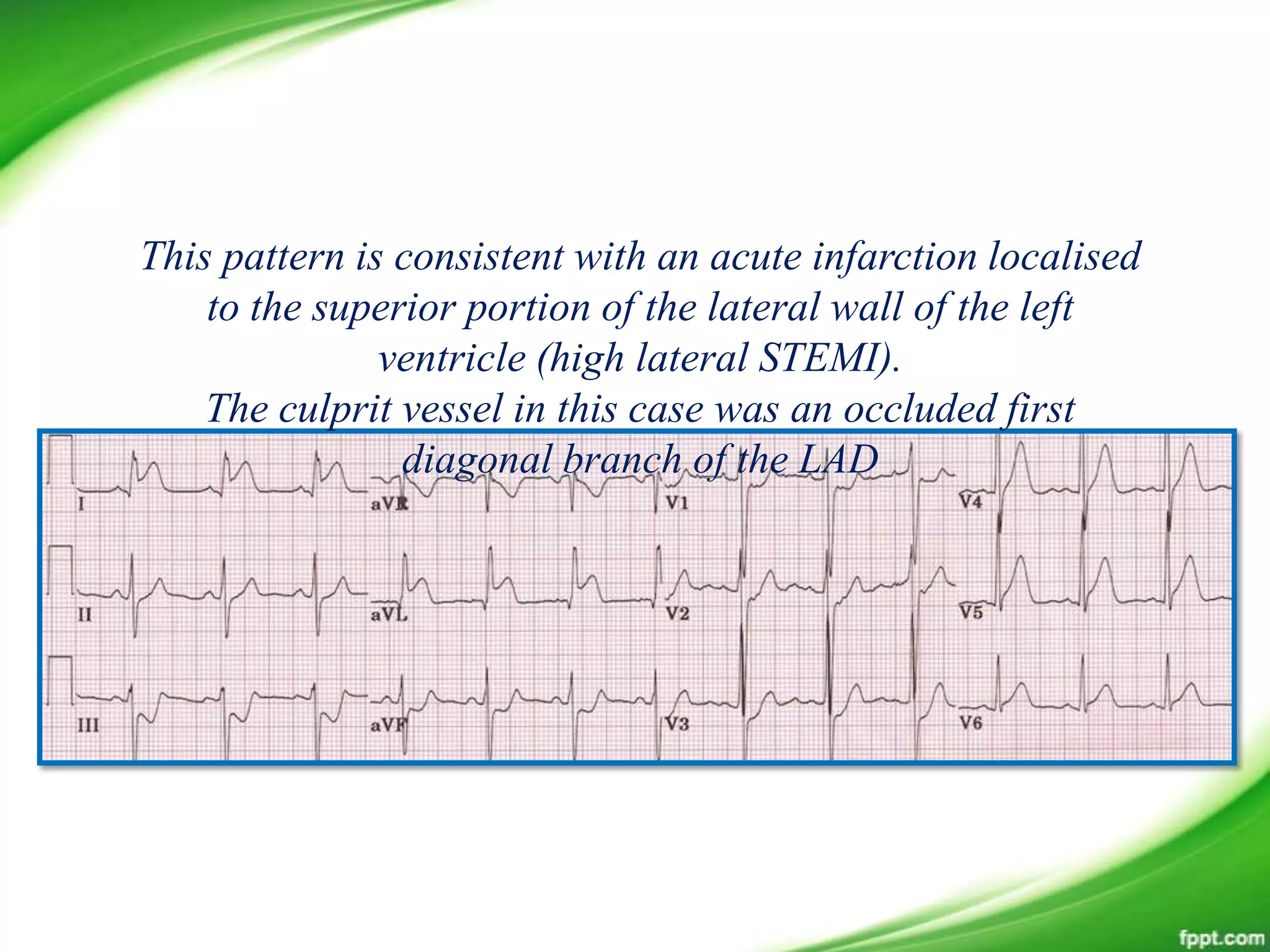 This pattern is consistent with an acute infarction localised to the superior portion of the lateral wall of the left ventricle (high lateral STEMI).
The culprit vessel in this case was an occluded first diagonal branch of the LAD

I
aVR
V1
V4
II
aVL
V2
V5
III
aVF
V3
V6

fppt.com